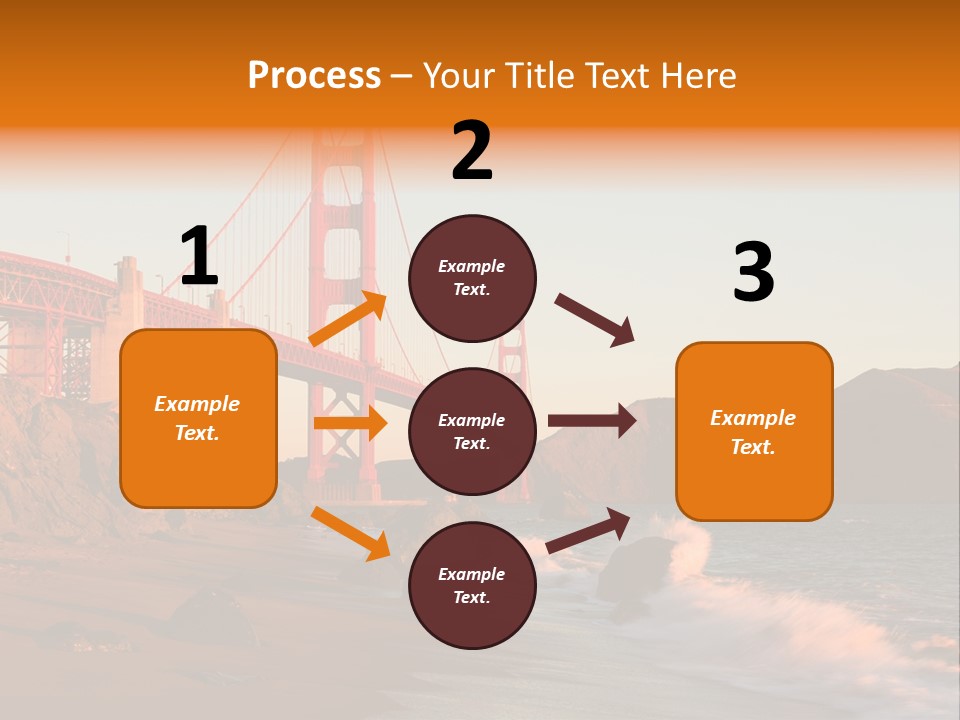 Process – Your Title Text Here

1

Example Text.

2

Example Text.

Example Text.

Example Text.

3

Example Text.